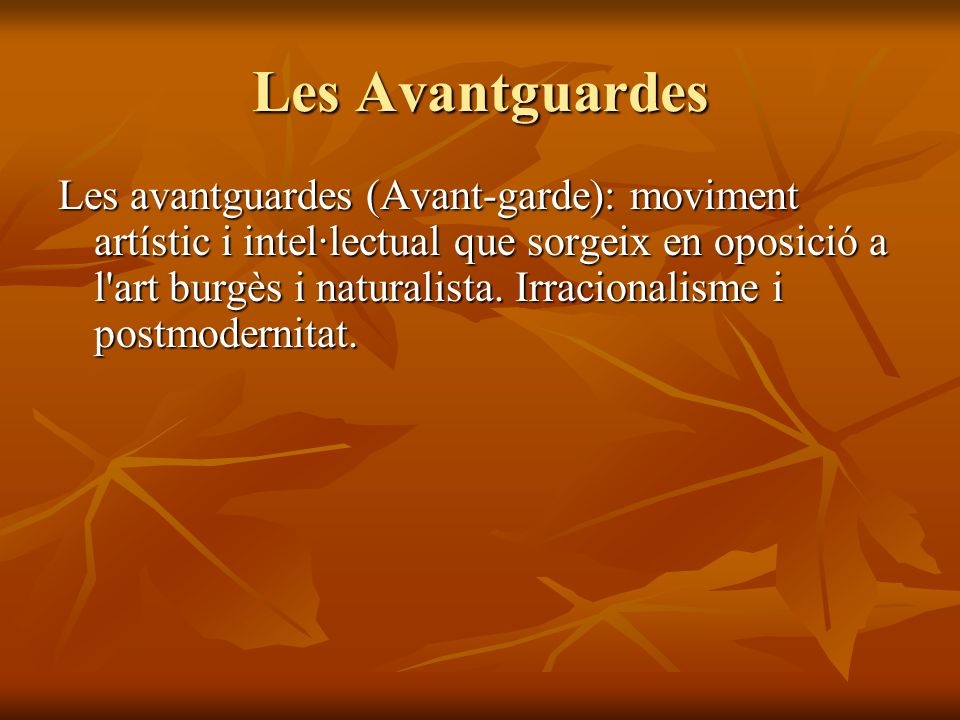 Les Avantguardes

Les avantguardes (Avant-garde): moviment artístic i intel·lectual que sorgeix en oposició a l'art burgès i naturalista. Irracionalisme i postmodernitat.